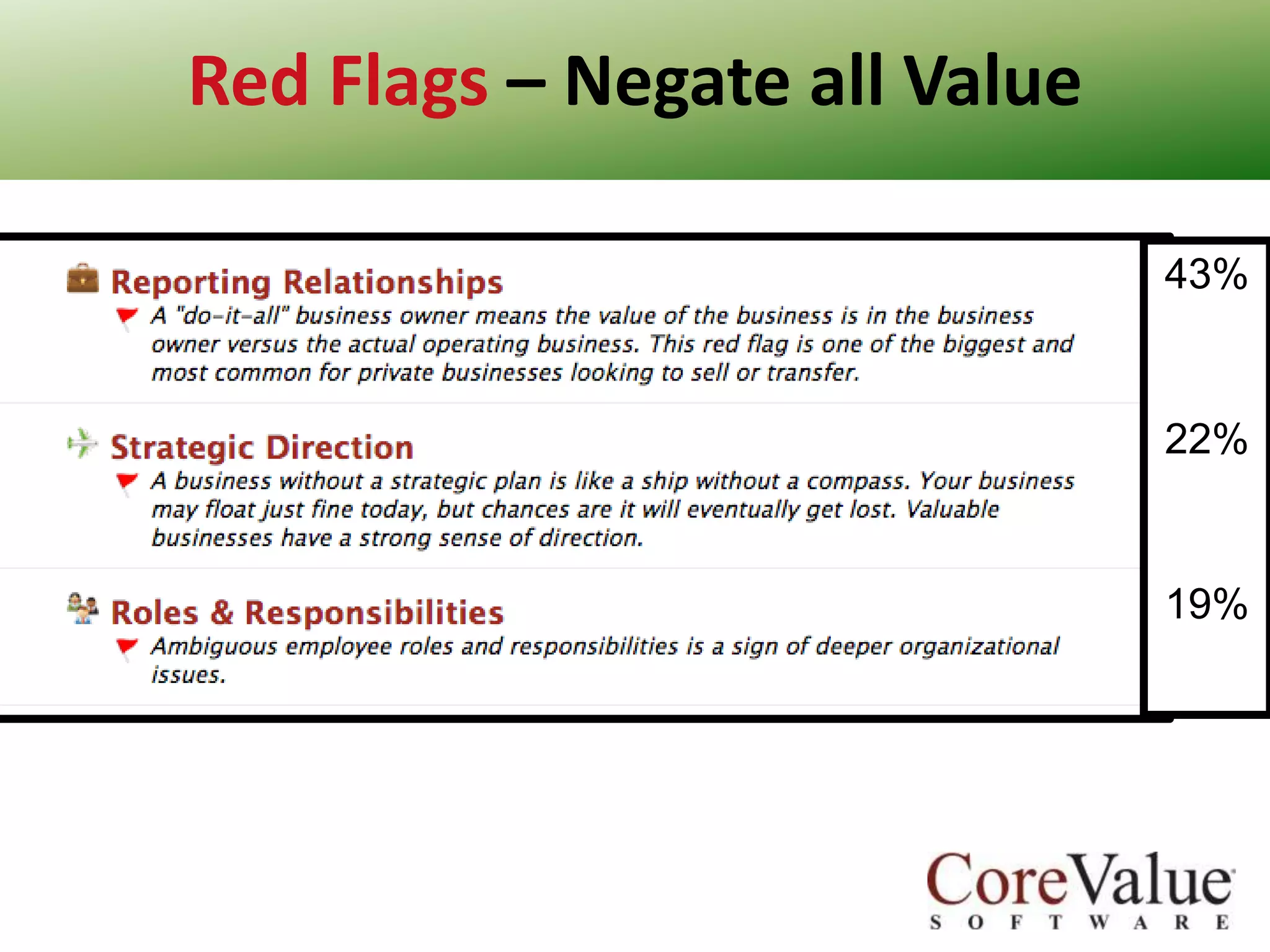 Red Flags – Negate all Value

Reporting Relationships
A "do-it-all" business owner means the value of the business is in the business owner versus the actual operating business. This red flag is one of the biggest and most common for private businesses looking to sell or transfer.

43%

Strategic Direction
A business without a strategic plan is like a ship without a compass. Your business may float just fine today, but chances are it will eventually get lost. Valuable businesses have a strong sense of direction.

22%

Roles & Responsibilities
Ambiguous employee roles and responsibilities is a sign of deeper organizational issues.

19%

CoreValue
SOFTWARE